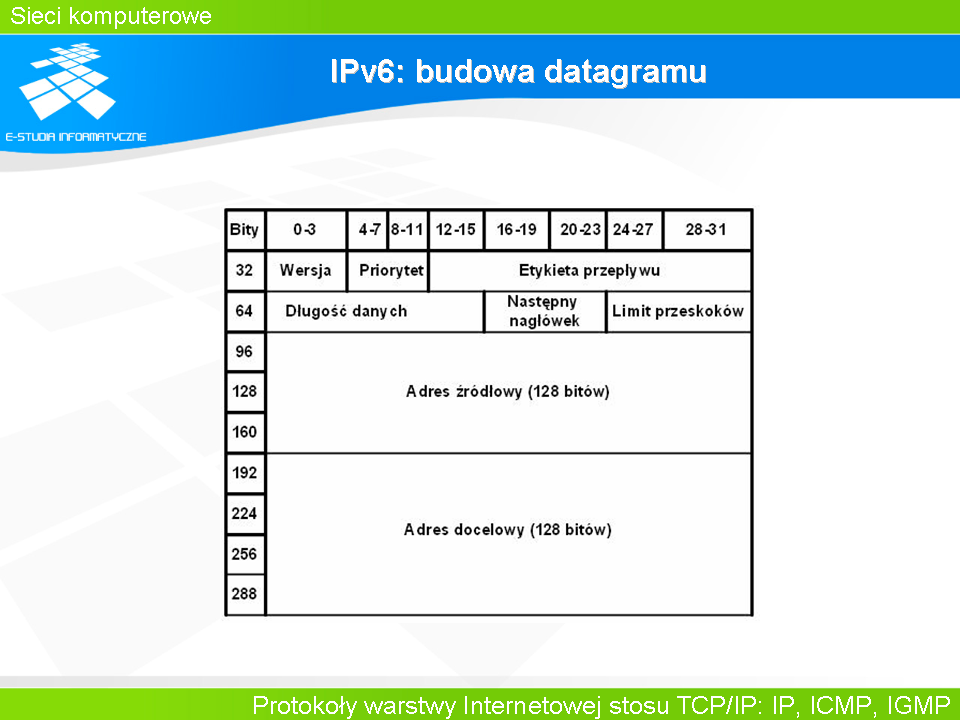 Sieci komputerowe

E-STUDIA INFORMATYCZNE

IPv6: budowa datagramu

| Bity | 0-3 | 4-7 | 8-11 | 12-15 | 16-19 | 20-23 | 24-27 | 28-31 |
|---|---|---|---|---|---|---|---|---|
| 32 | Wersja | Priorytet | | Etykieta przepływu | | | | |
| 64 | Długość danych | | | | Następny nagłówek | | Limit przeskoków | |
| 96 | Adres źródłowy (128 bitów) | | | | | | | |
| 128 | | | | | | | | |
| 160 | | | | | | | | |
| 192 | Adres docelowy (128 bitów) | | | | | | | |
| 224 | | | | | | | | |
| 256 | | | | | | | | |
| 288 | | | | | | | | |

Protokoły warstwy Internetowej stosu TCP/IP: IP, ICMP, IGMP